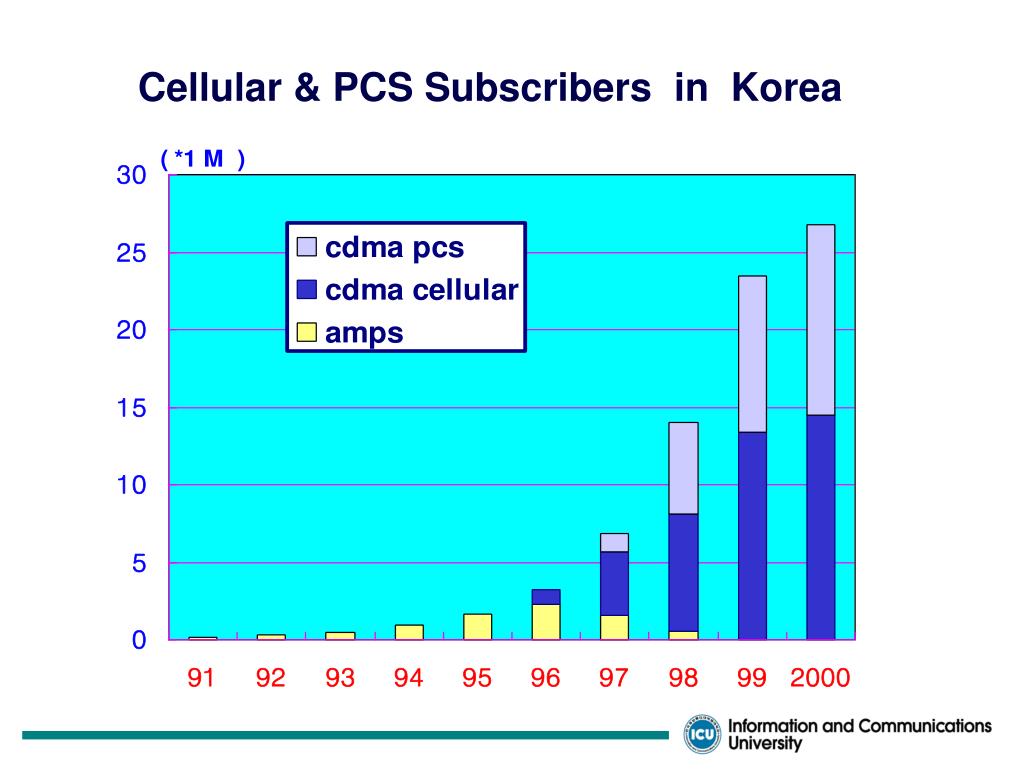 Cellular & PCS Subscribers in Korea

( *1 M )

30
25
20
15
10
5
0

cdma pcs
cdma cellular
amps

91 92 93 94 95 96 97 98 99 2000

ICU Information and Communications University